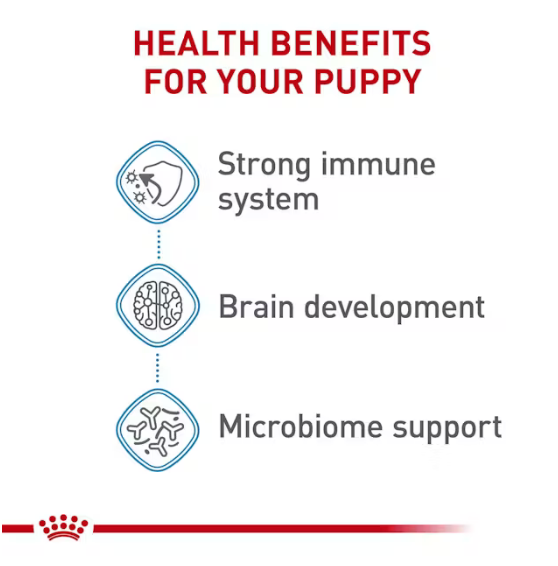 HEALTH BENEFITS FOR YOUR PUPPY

Strong immune system

Brain development

Microbiome support